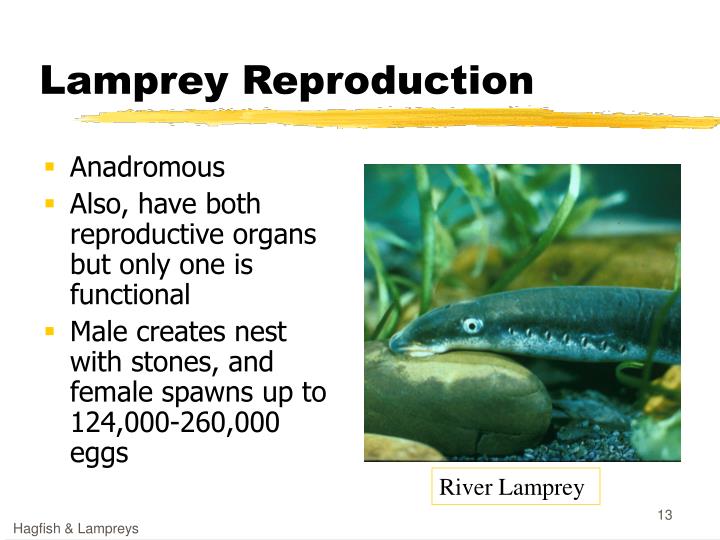 Lamprey Reproduction

- Anadromous
- Also, have both reproductive organs but only one is functional
- Male creates nest with stones, and female spawns up to 124,000-260,000 eggs

River Lamprey

13

Hagfish & Lampreys